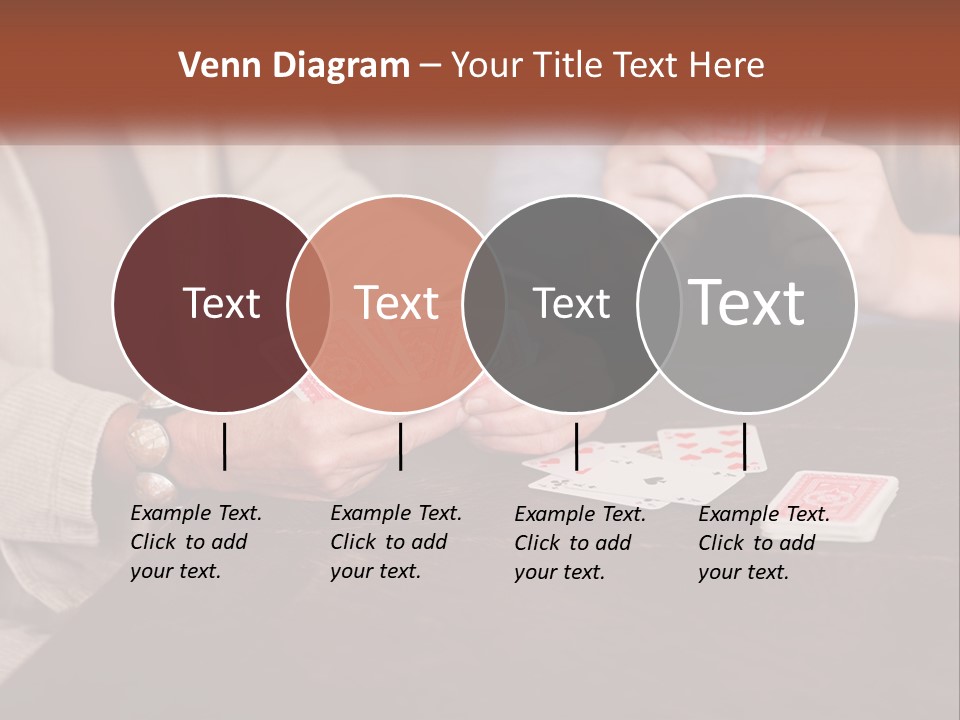 Venn Diagram – Your Title Text Here

Text

Text

Text

Text

Example Text. Click to add your text.

Example Text. Click to add your text.

Example Text. Click to add your text.

Example Text. Click to add your text.